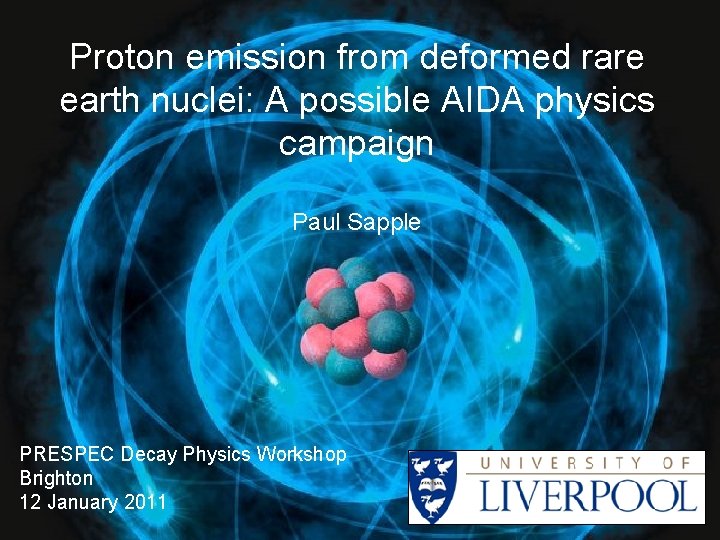 Proton emission from deformed rare earth nuclei: A possible AIDA physics campaign

Paul Sapple

PRESPEC Decay Physics Workshop
Brighton
12 January 2011

UNIVERSITY OF
LIVERPOOL